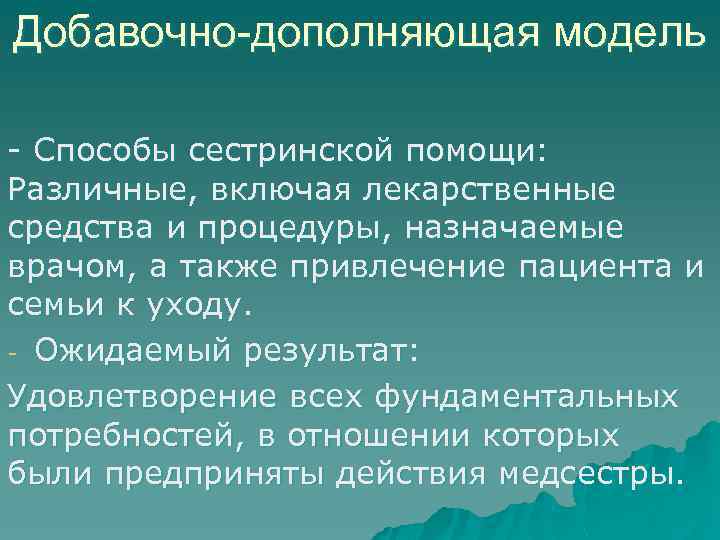 Добавочно-дополняющая модель

- Способы сестринской помощи: Различные, включая лекарственные средства и процедуры, назначаемые врачом, а также привлечение пациента и семьи к уходу.

- Ожидаемый результат:

Удовлетворение всех фундаментальных потребностей, в отношении которых были предприняты действия медсестры.